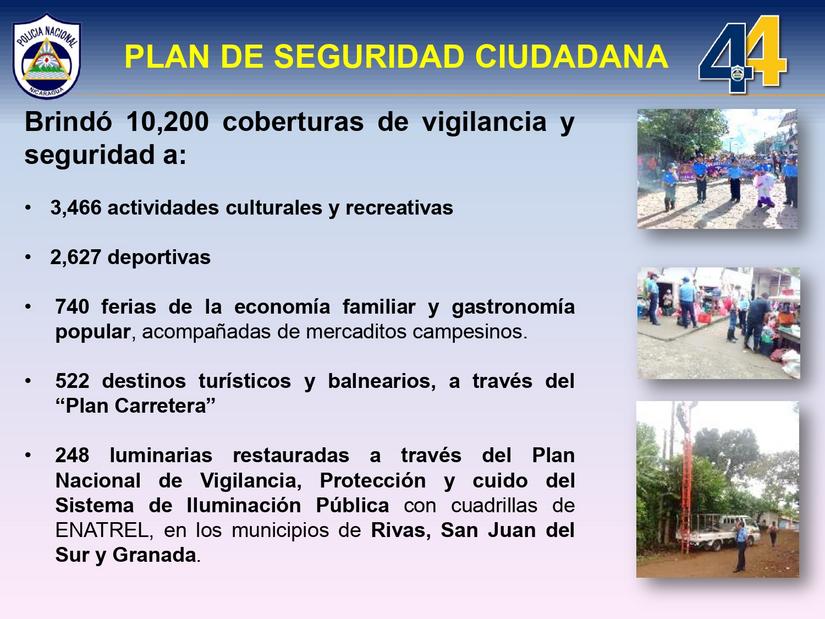 POLICIA NACIONAL
NICARAGUA

PLAN DE SEGURIDAD CIUDADANA

44

Brindó 10,200 coberturas de vigilancia y seguridad a:

• 3,466 actividades culturales y recreativas

• 2,627 deportivas

• 740 ferias de la economía familiar y gastronomía popular, acompañadas de mercaditos campesinos.

• 522 destinos turísticos y balnearios, a través del “Plan Carretera”

• 248 luminarias restauradas a través del Plan Nacional de Vigilancia, Protección y cuido del Sistema de Iluminación Pública con cuadrillas de ENATREL, en los municipios de Rivas, San Juan del Sur y Granada.